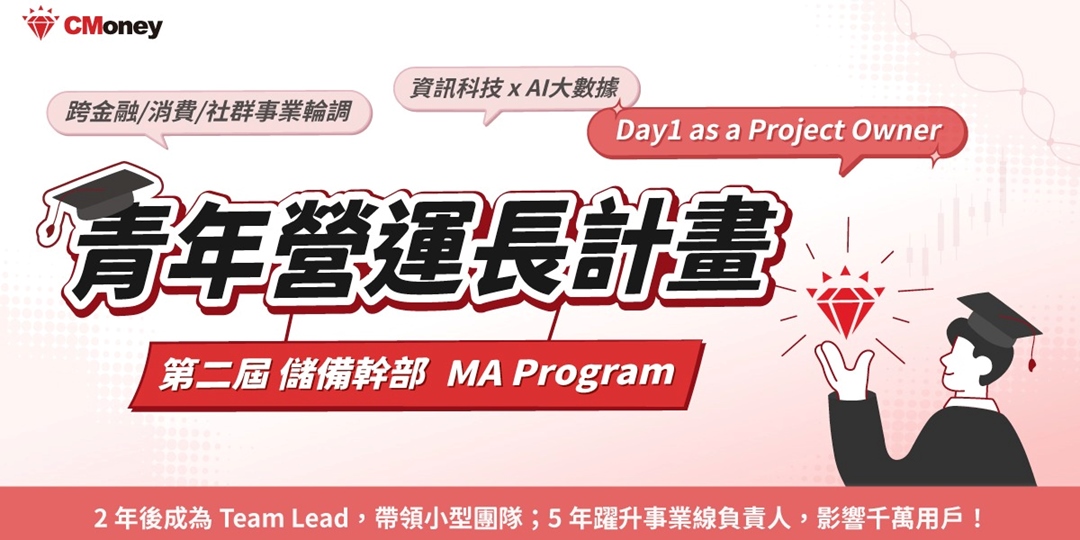 CMoney

跨金融/消費/社群事業輪調

資訊科技 x AI大數據

Day1 as a Project Owner

青年營運長計畫

第二屆 儲備幹部 MA Program

2 年後成為 Team Lead，帶領小型團隊；5 年躍升事業線負責人，影響千萬用戶！